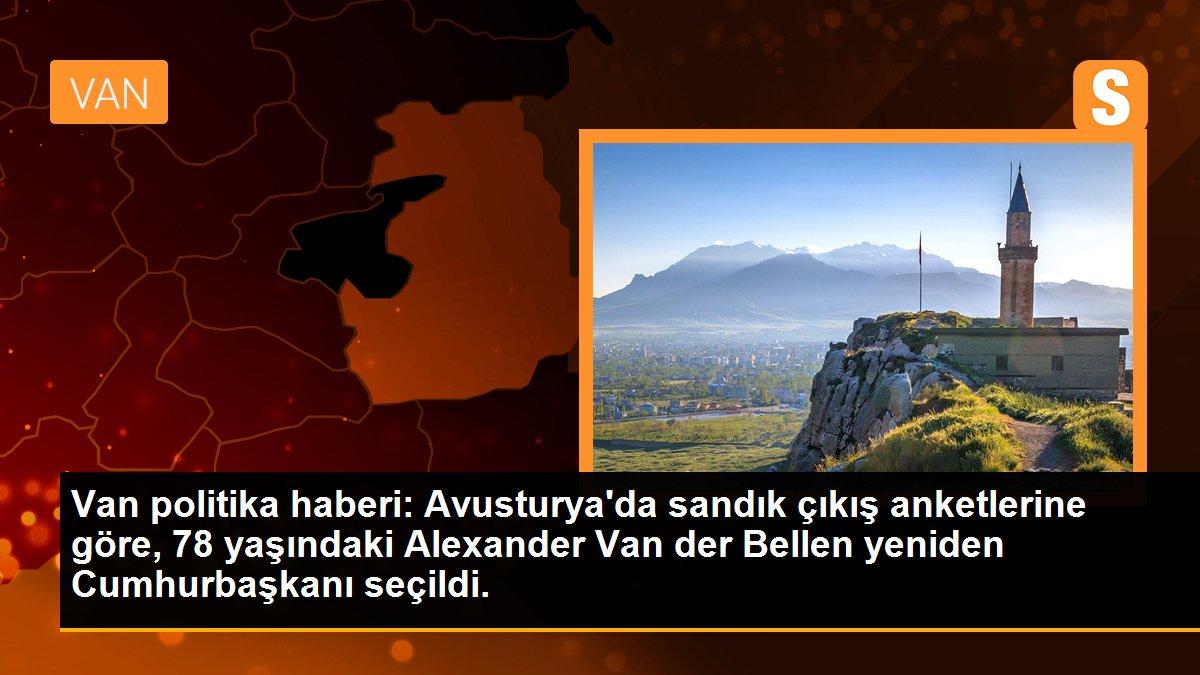 VAN

S

Van politika haberi: Avusturya'da sandık çıkış anketlerine göre, 78 yaşındaki Alexander Van der Bellen yeniden Cumhurbaşkanı seçildi.